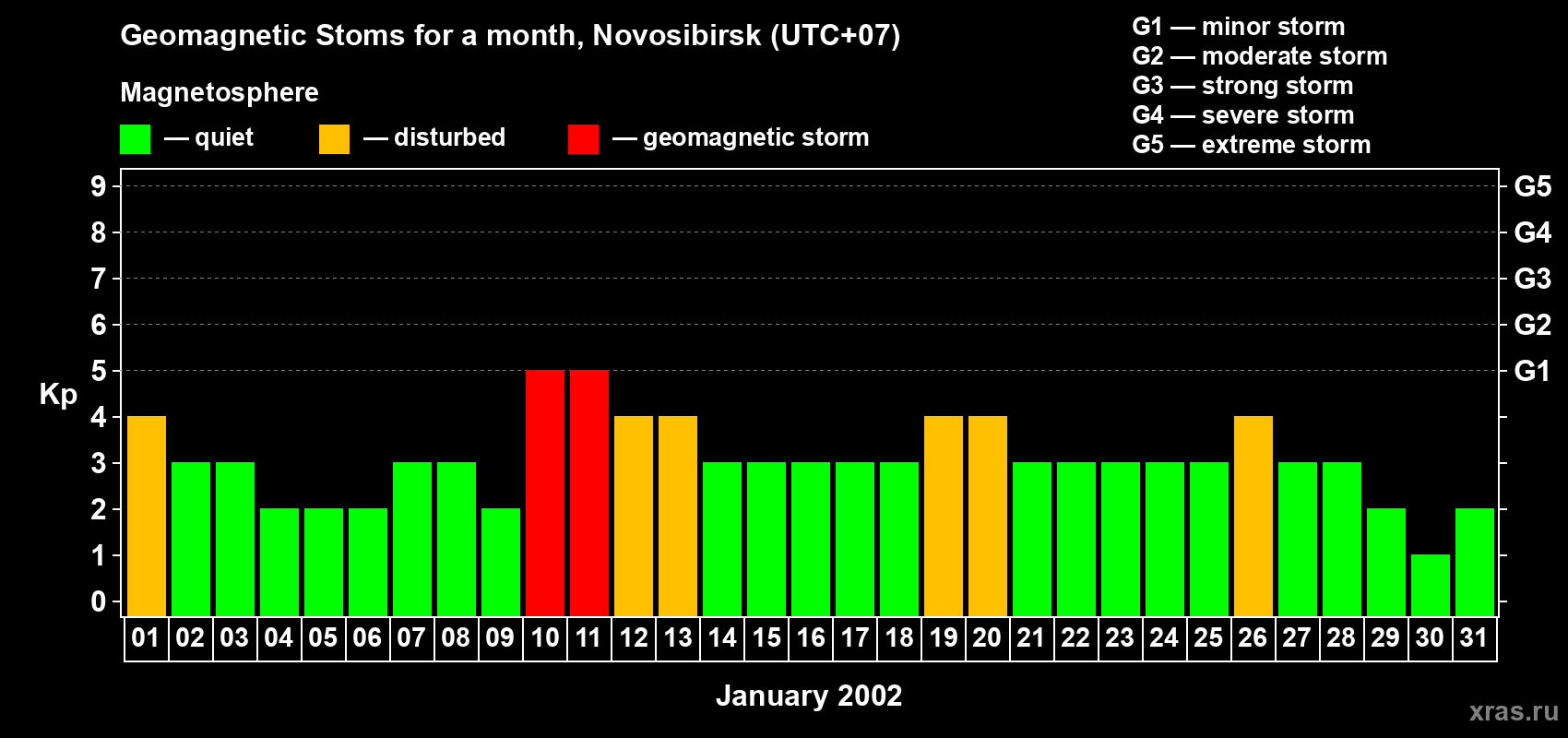 Geomagnetic Stoms for a month, Novosibirsk (UTC+07)

Magnetosphere

— quiet — disturbed — geomagnetic storm

G1 — minor storm
G2 — moderate storm
G3 — strong storm
G4 — severe storm
G5 — extreme storm

Kp

9
8
7
6
5
4
3
2
1
0

G5
G4
G3
G2
G1

01 02 03 04 05 06 07 08 09 10 11 12 13 14 15 16 17 18 19 20 21 22 23 24 25 26 27 28 29 30 31

January 2002

xras.ru